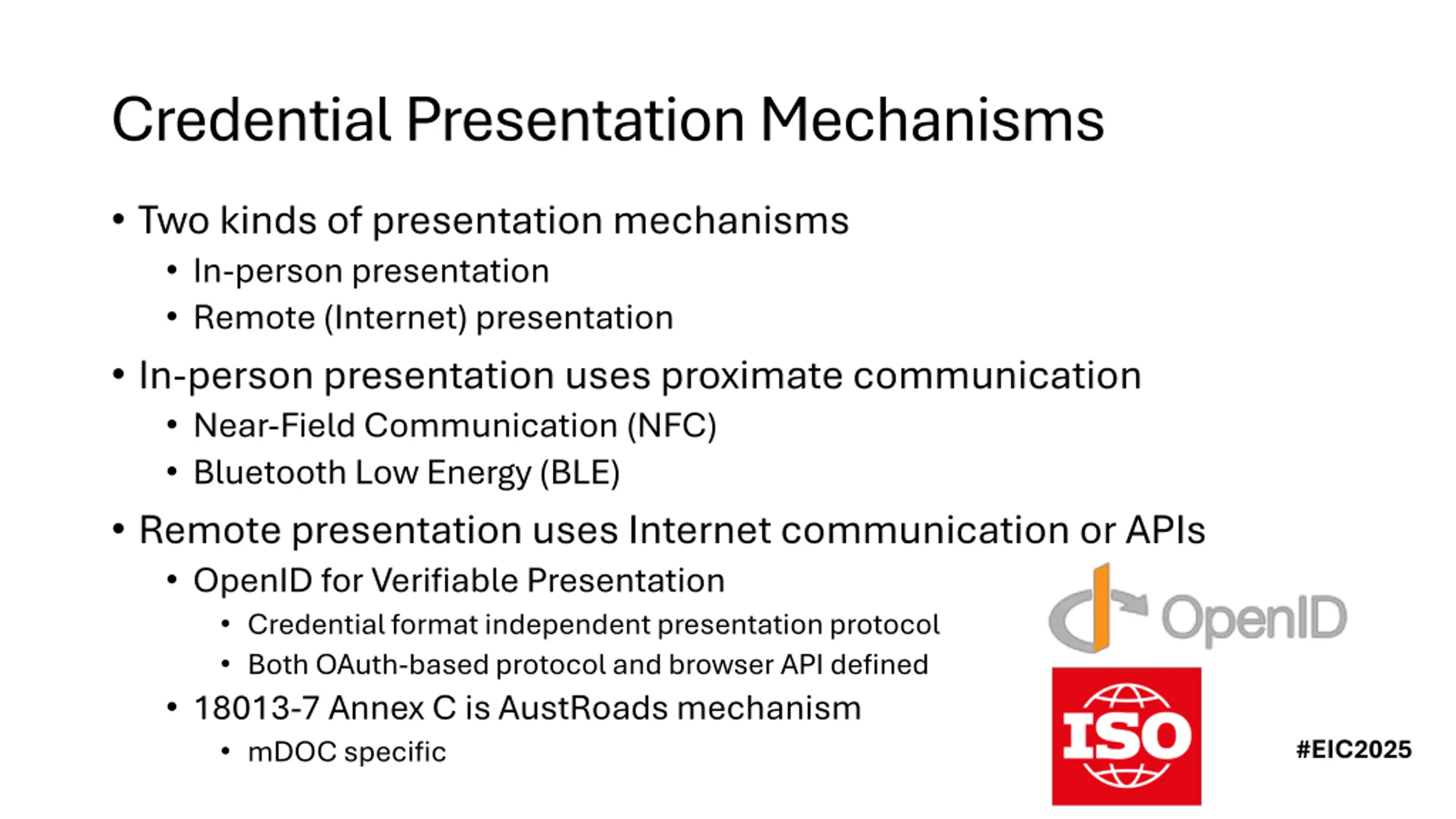 Credential Presentation Mechanisms

• Two kinds of presentation mechanisms
  • In-person presentation
  • Remote (Internet) presentation
• In-person presentation uses proximate communication
  • Near-Field Communication (NFC)
  • Bluetooth Low Energy (BLE)
• Remote presentation uses Internet communication or APIs
  • OpenID for Verifiable Presentation
    • Credential format independent presentation protocol
    • Both OAuth-based protocol and browser API defined
  • 18013-7 Annex C is AustRoads mechanism
    • mDOC specific

OpenID

ISO

#EIC2025